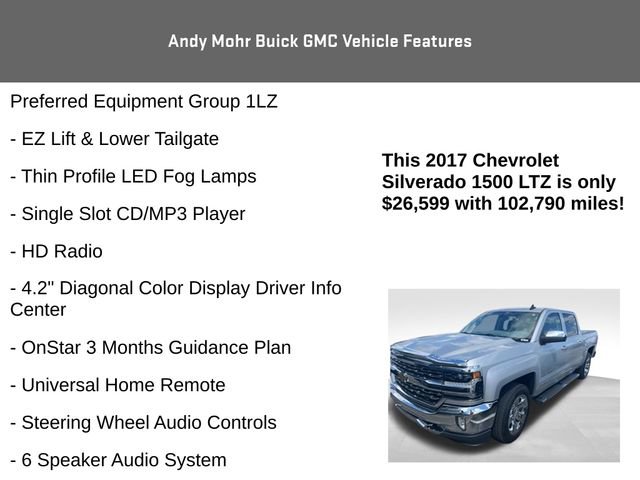 Andy Mohr Buick GMC Vehicle Features

Preferred Equipment Group 1LZ

- EZ Lift & Lower Tailgate

- Thin Profile LED Fog Lamps

- Single Slot CD/MP3 Player

- HD Radio

- 4.2" Diagonal Color Display Driver Info Center

- OnStar 3 Months Guidance Plan

- Universal Home Remote

- Steering Wheel Audio Controls

- 6 Speaker Audio System

This 2017 Chevrolet Silverado 1500 LTZ is only $26,599 with 102,790 miles!